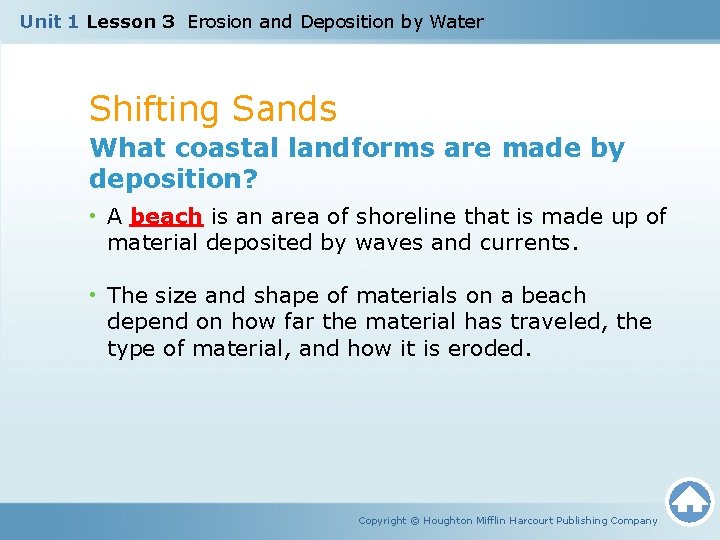 Unit 1 Lesson 3 Erosion and Deposition by Water

Shifting Sands

What coastal landforms are made by deposition?

• A beach is an area of shoreline that is made up of material deposited by waves and currents.

• The size and shape of materials on a beach depend on how far the material has traveled, the type of material, and how it is eroded.

Copyright © Houghton Mifflin Harcourt Publishing Company